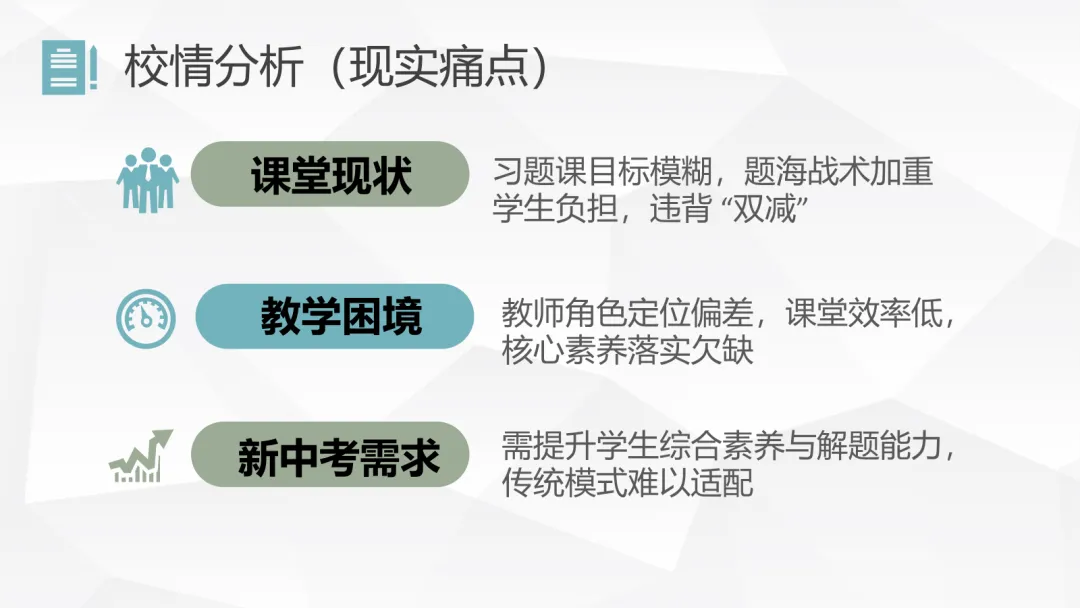 校情分析（现实痛点）

课堂现状

习题课目标模糊，题海战术加重学生负担，违背“双减”

教学困境

教师角色定位偏差，课堂效率低，核心素养落实欠缺

新中考需求

需提升学生综合素养与解题能力，传统模式难以适配